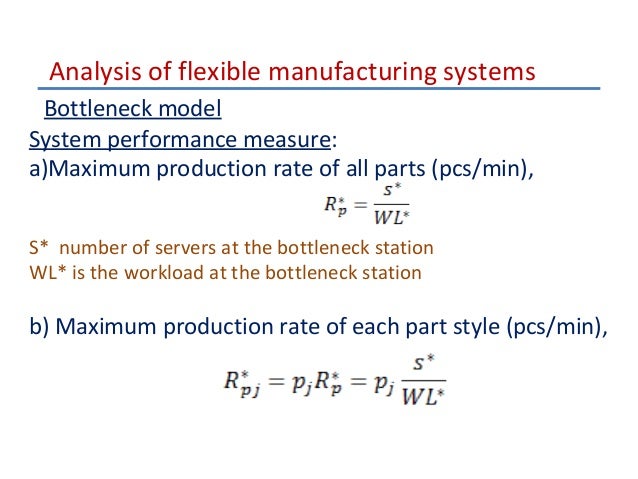 Analysis of flexible manufacturing systems

Bottleneck model

System performance measure:

a)Maximum production rate of all parts (pcs/min),

$R_p^* = \frac{s^*}{WL^*}$

S* number of servers at the bottleneck station
WL* is the workload at the bottleneck station

b) Maximum production rate of each part style (pcs/min),

$R_{pj}^* = p_j R_p^* = p_j \frac{s^*}{WL^*}$